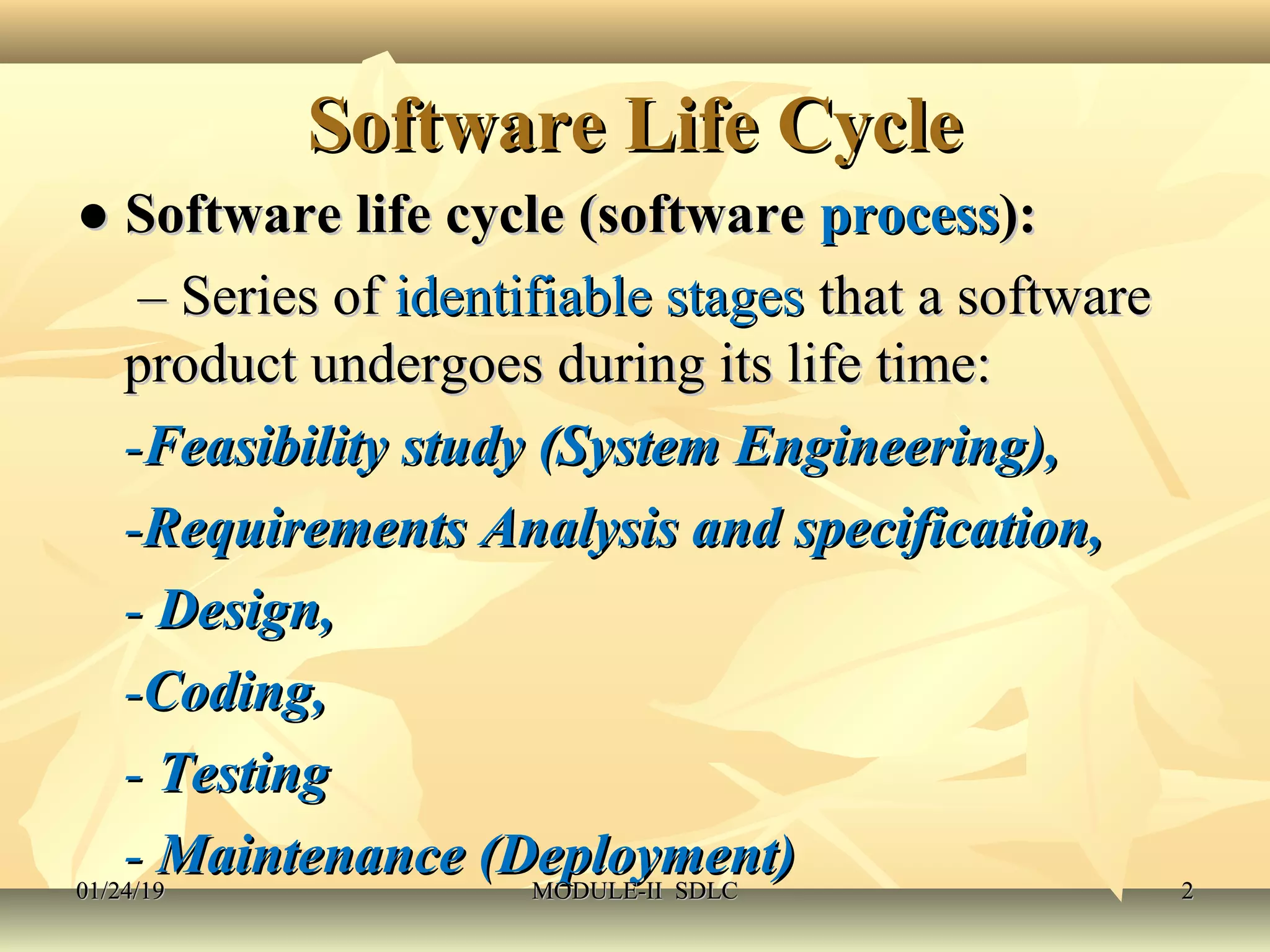 Software Life Cycle

● Software life cycle (software process):

– Series of identifiable stages that a software product undergoes during its life time:

-Feasibility study (System Engineering),

-Requirements Analysis and specification,

- Design,

-Coding,

- Testing

- Maintenance (Deployment)

01/24/19

MODULE-II SDLC

2